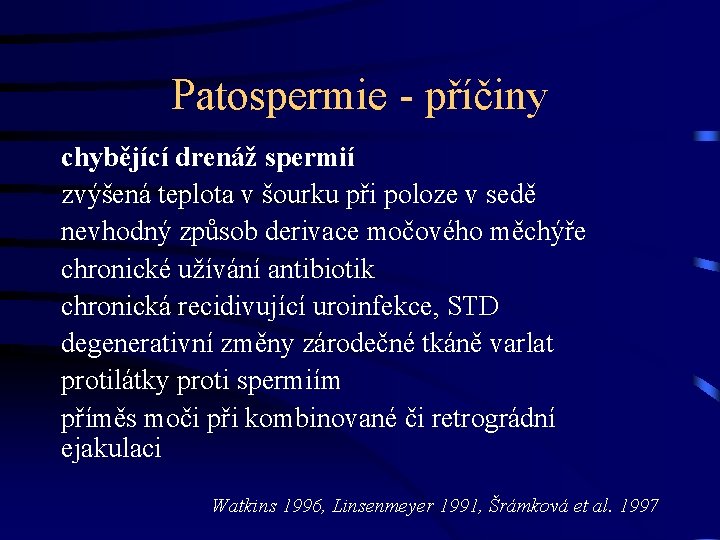 Patospermie - příčiny

chybějící drenáž spermií
zvýšená teplota v šourku při poloze v sedě
nevhodný způsob derivace močového měchýře
chronické užívání antibiotik
chronická recidivující uroinfekce, STD
degenerativní změny zárodečné tkáně varlat
protilátky proti spermiím
příměs moči při kombinované či retrográdní ejakulaci

Watkins 1996, Linsenmeyer 1991, Šrámková et al. 1997